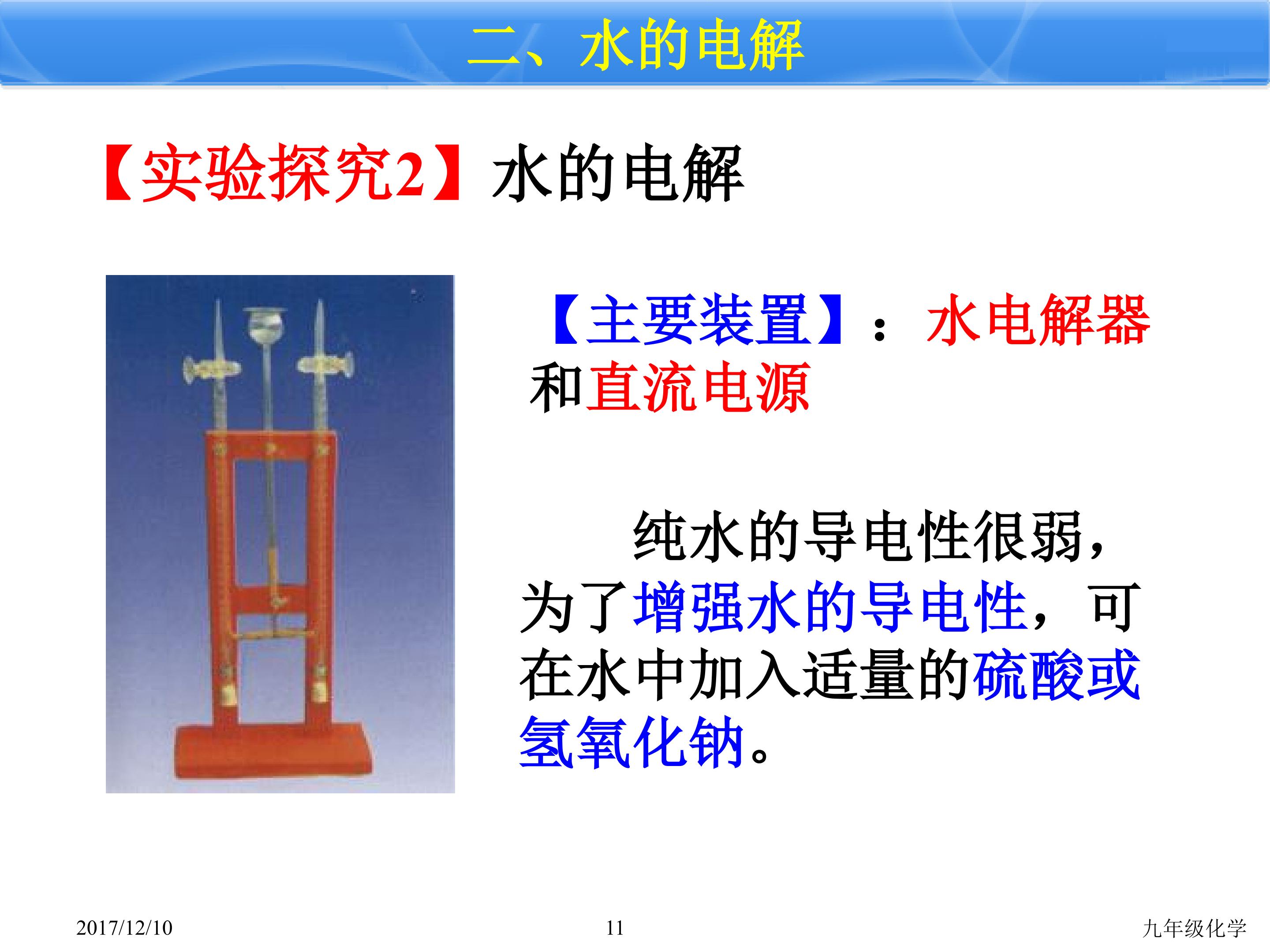 二、水的电解

【实验探究2】水的电解

【主要装置】：水电解器和直流电源

纯水的导电性很弱，为了增强水的导电性，可在水中加入适量的硫酸或氢氧化钠。

2017/12/10

11

九年级化学